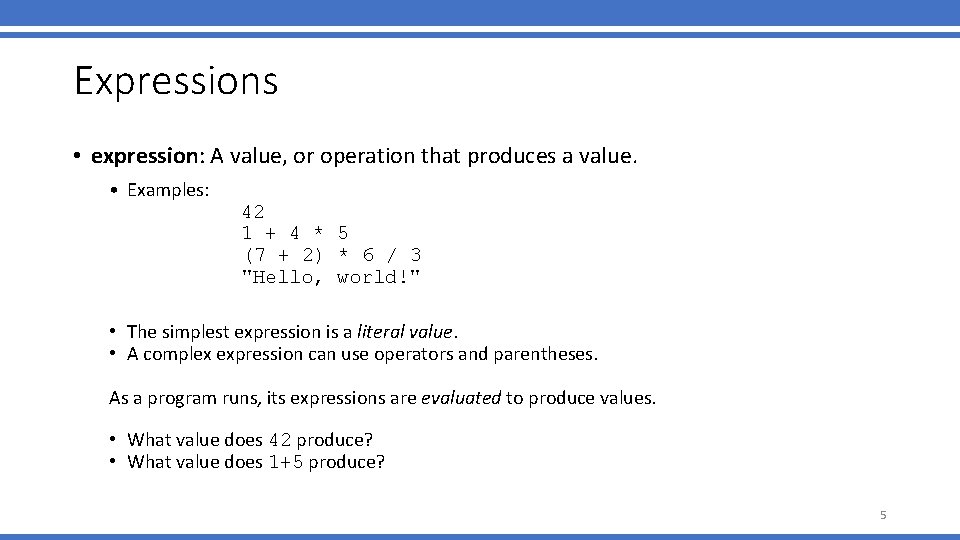 Expressions

• expression: A value, or operation that produces a value.

• Examples:

42
1 + 4 * 5
(7 + 2) * 6 / 3
"Hello, world!"

• The simplest expression is a literal value.
• A complex expression can use operators and parentheses.

As a program runs, its expressions are evaluated to produce values.

• What value does 42 produce?
• What value does 1+5 produce?

5